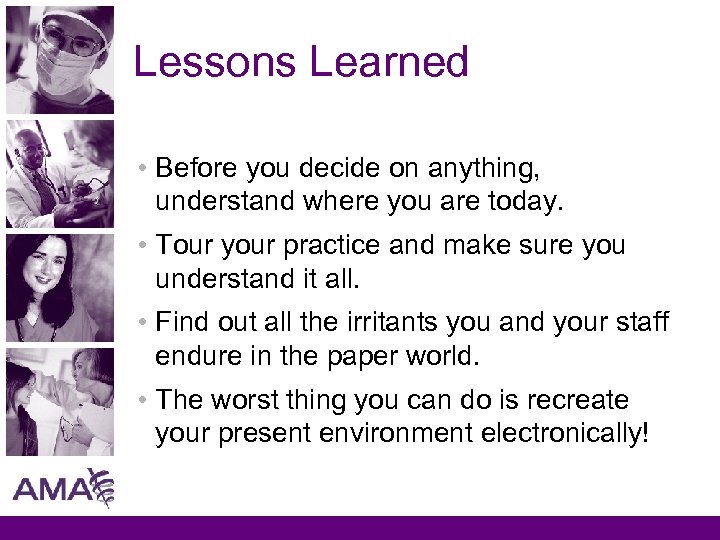 Lessons Learned

• Before you decide on anything, understand where you are today.

• Tour your practice and make sure you understand it all.

• Find out all the irritants you and your staff endure in the paper world.

• The worst thing you can do is recreate your present environment electronically!

AMA